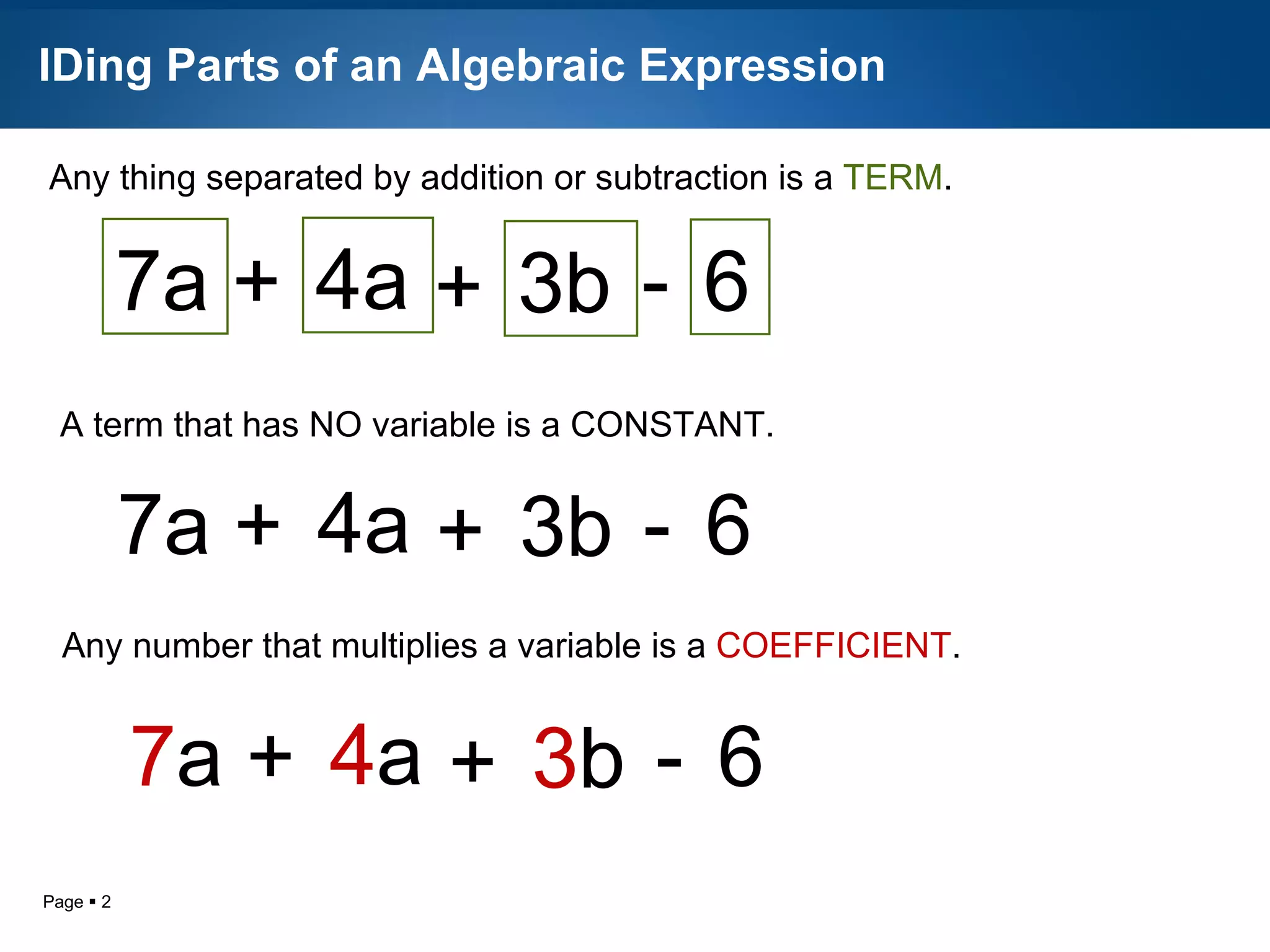 IDing Parts of an Algebraic Expression

Any thing separated by addition or subtraction is a TERM.

$7a + 4a + 3b - 6$

A term that has NO variable is a CONSTANT.

$7a + 4a + 3b - 6$

Any number that multiplies a variable is a COEFFICIENT.

$7a + 4a + 3b - 6$

Page ▪ 2